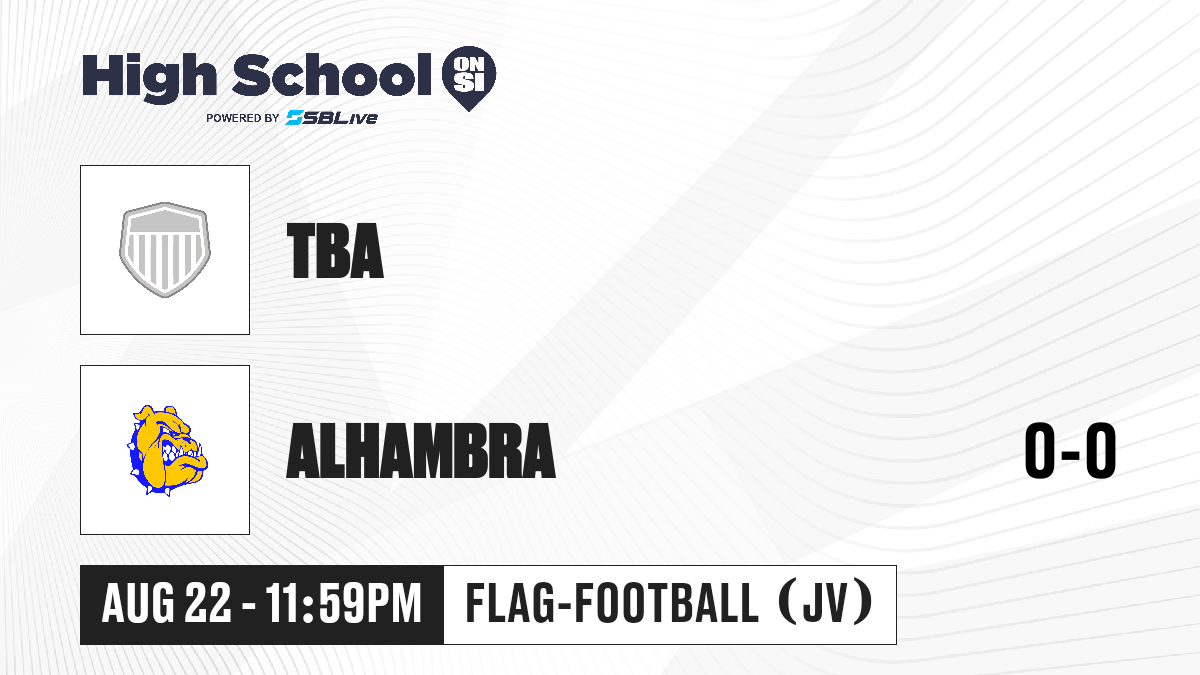 High School ON SI
POWERED BY SBLive

TBA

ALHAMBRA

0-0

AUG 22 - 11:59PM

FLAG-FOOTBALL (JV)